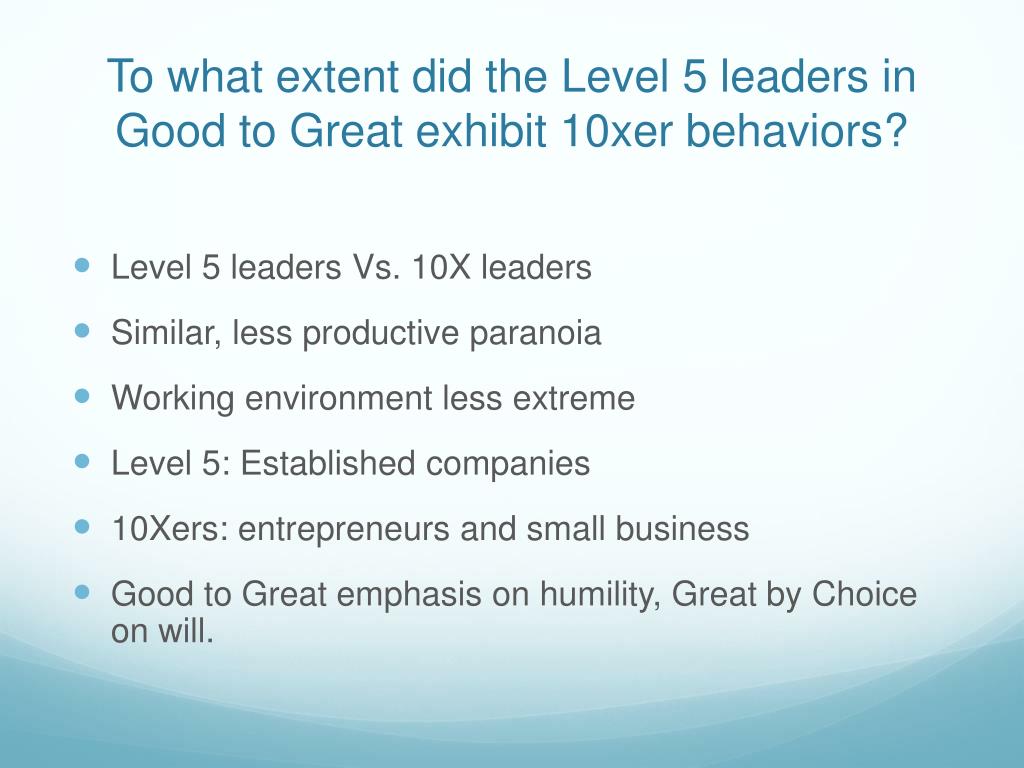 To what extent did the Level 5 leaders in Good to Great exhibit 10xer behaviors?

- Level 5 leaders Vs. 10X leaders
- Similar, less productive paranoia
- Working environment less extreme
- Level 5: Established companies
- 10Xers: entrepreneurs and small business
- Good to Great emphasis on humility, Great by Choice on will.